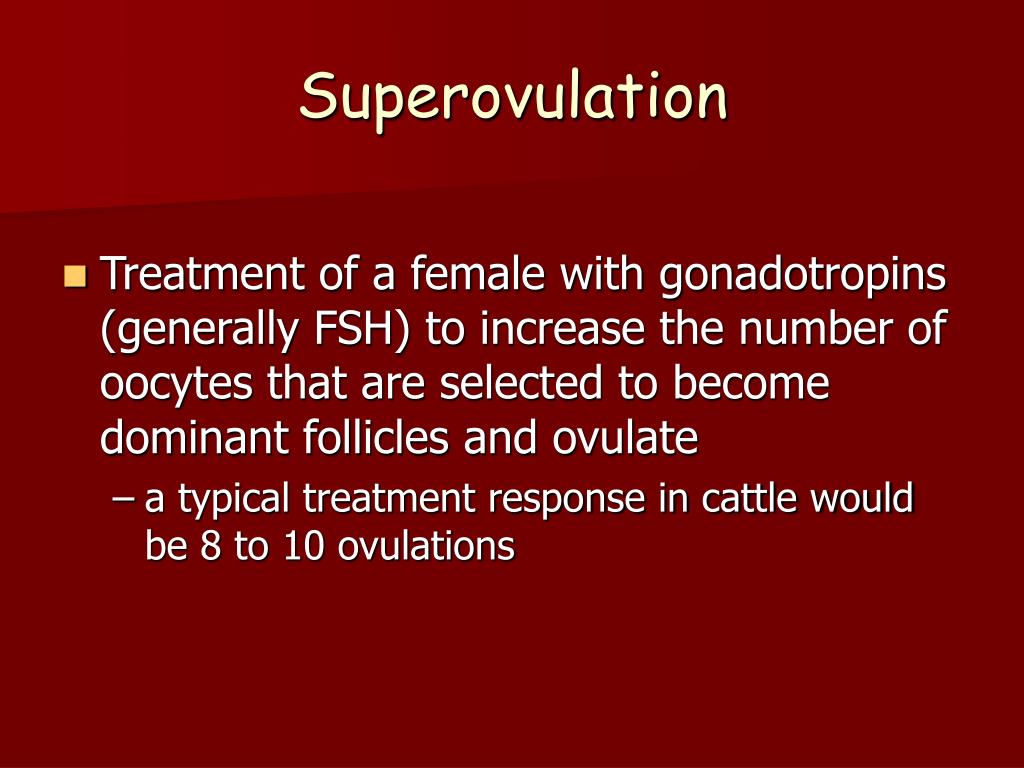 Superovulation

Treatment of a female with gonadotropins (generally FSH) to increase the number of oocytes that are selected to become dominant follicles and ovulate

– a typical treatment response in cattle would be 8 to 10 ovulations